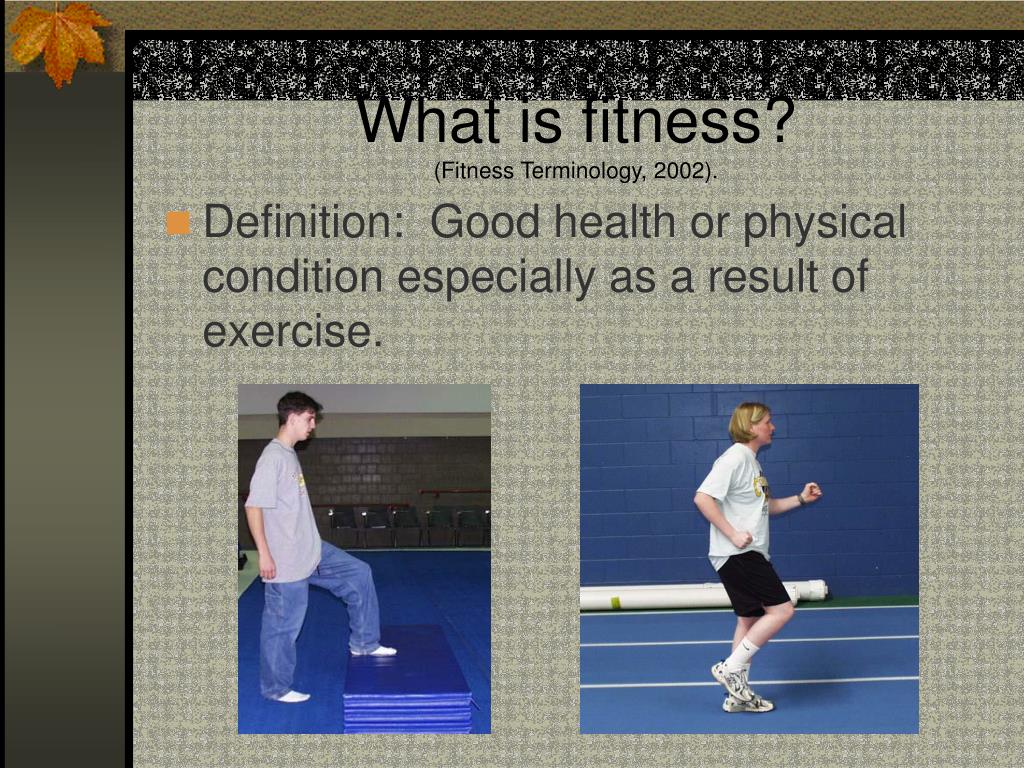 What is fitness?
(Fitness Terminology, 2002).

Definition: Good health or physical condition especially as a result of exercise.